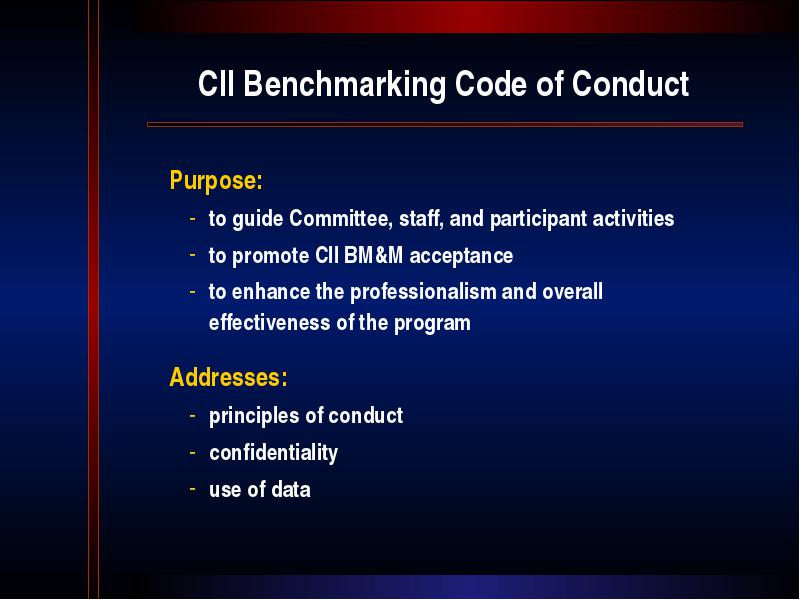 CII Benchmarking Code of Conduct

Purpose:

- to guide Committee, staff, and participant activities
- to promote CII BM&M acceptance
- to enhance the professionalism and overall effectiveness of the program

Addresses:

- principles of conduct
- confidentiality
- use of data